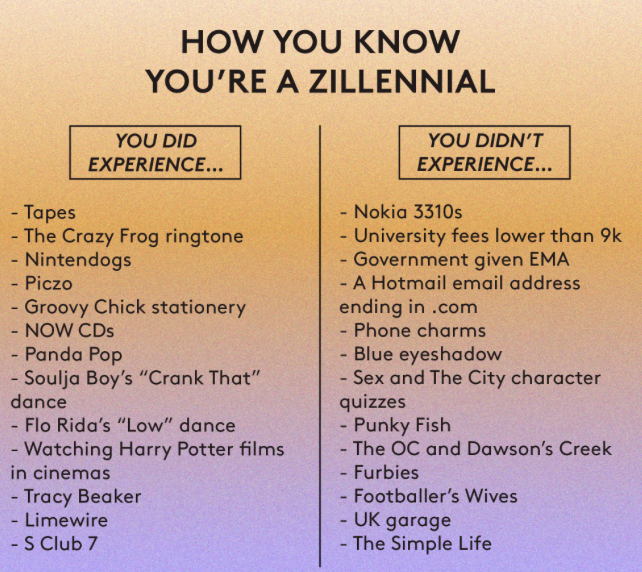 HOW YOU KNOW YOU'RE A ZILLENNIAL

YOU DID EXPERIENCE...

- Tapes
- The Crazy Frog ringtone
- Nintendogs
- Piczo
- Groovy Chick stationery
- NOW CDs
- Panda Pop
- Soulja Boy's "Crank That" dance
- Flo Rida's "Low" dance
- Watching Harry Potter films in cinemas
- Tracy Beaker
- Limewire
- S Club 7

YOU DIDN'T EXPERIENCE...

- Nokia 3310s
- University fees lower than 9k
- Government given EMA
- A Hotmail email address ending in .com
- Phone charms
- Blue eyeshadow
- Sex and The City character quizzes
- Punky Fish
- The OC and Dawson's Creek
- Furbies
- Footballer's Wives
- UK garage
- The Simple Life